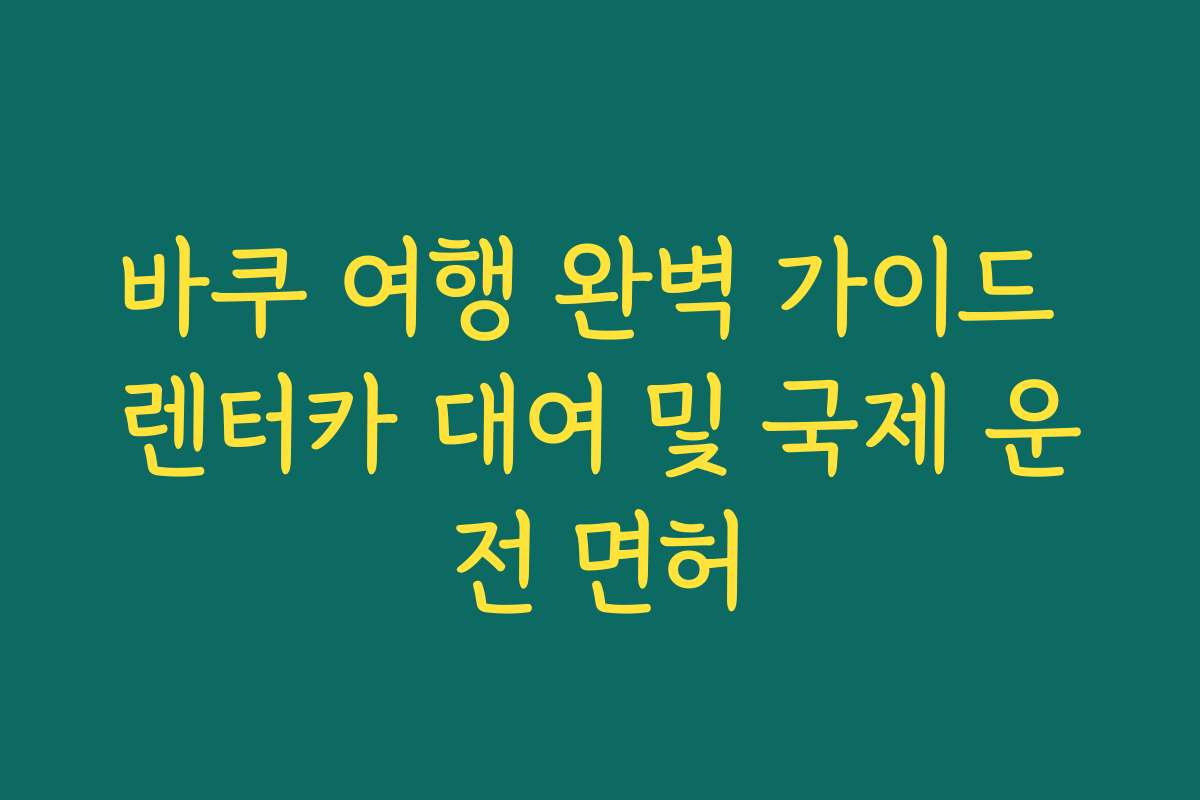 바쿠 여행 완벽 가이드 렌터카 대여 및 국제 운전 면허